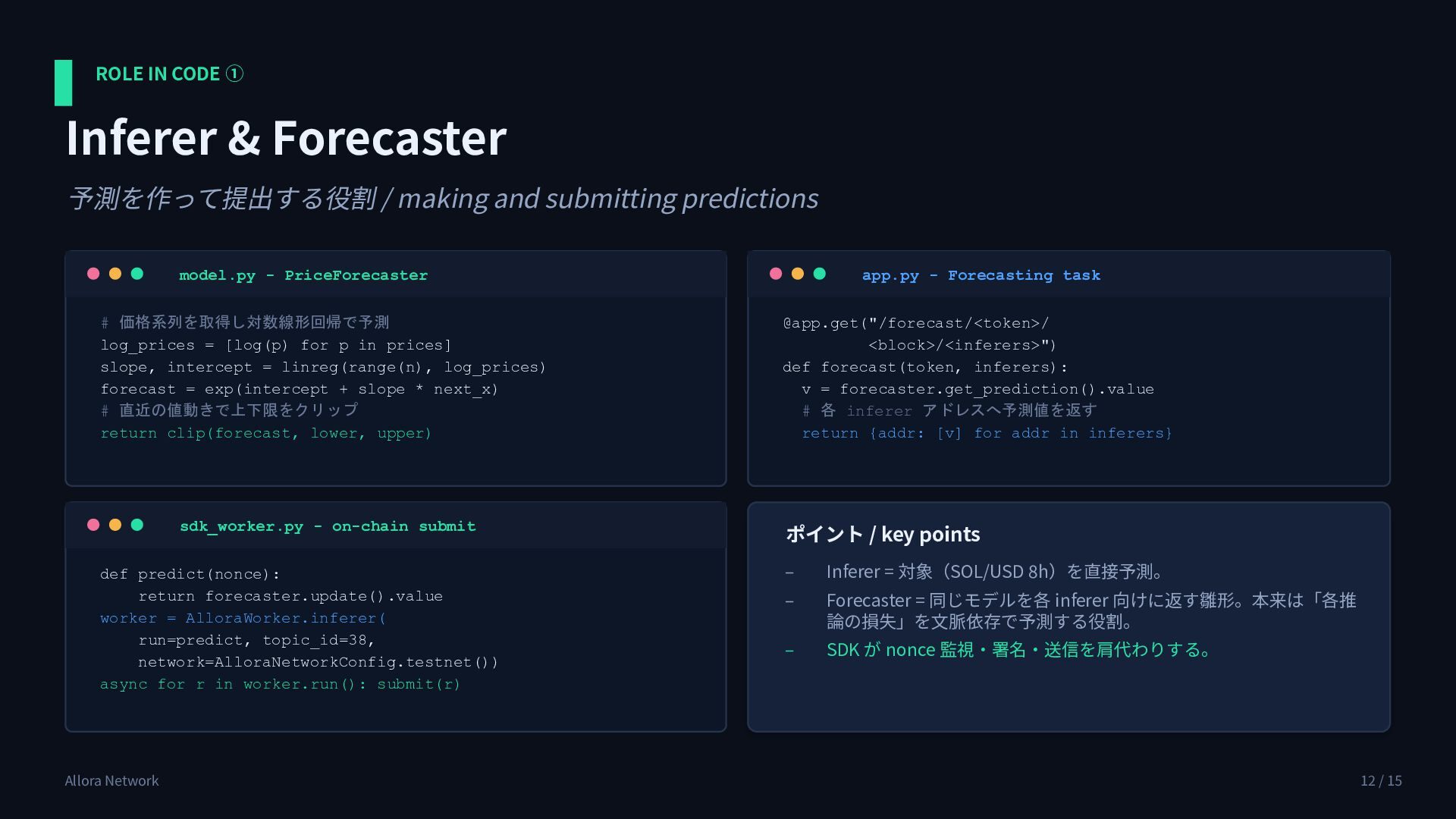 ROLE IN CODE ①

Inferer & Forecaster

予測を作って提出する役割 / making and submitting predictions

model.py - PriceForecaster

# 価格系列を取得し対数線形回帰で予測
log_prices = [log(p) for p in prices]
slope, intercept = linreg(range(n), log_prices)
forecast = exp(intercept + slope * next_x)
# 直近の値動きで上下限をクリップ
return clip(forecast, lower, upper)

sdk_worker.py - on-chain submit

def predict(nonce):
    return forecaster.update().value
worker = AlloraWorker.inferer(
    run=predict, topic_id=38,
    network=AlloraNetworkConfig.testnet())
async for r in worker.run(): submit(r)

app.py - Forecasting task

@app.get("/forecast/<token>/
        <block>/<inferers>")
def forecast(token, inferers):
  v = forecaster.get_prediction().value
  # 各 inferer アドレスへ予測値を返す
  return {addr: [v] for addr in inferers}

ポイント / key points

- Inferer = 対象（SOL/USD 8h）を直接予測。
- Forecaster = 同じモデルを各inferer向けに返す雛形。本来は「各推論の損失」を文脈依存で予測する役割。
- SDKがnonce監視・署名・送信を肩代わりする。

Allora Network

12 / 15